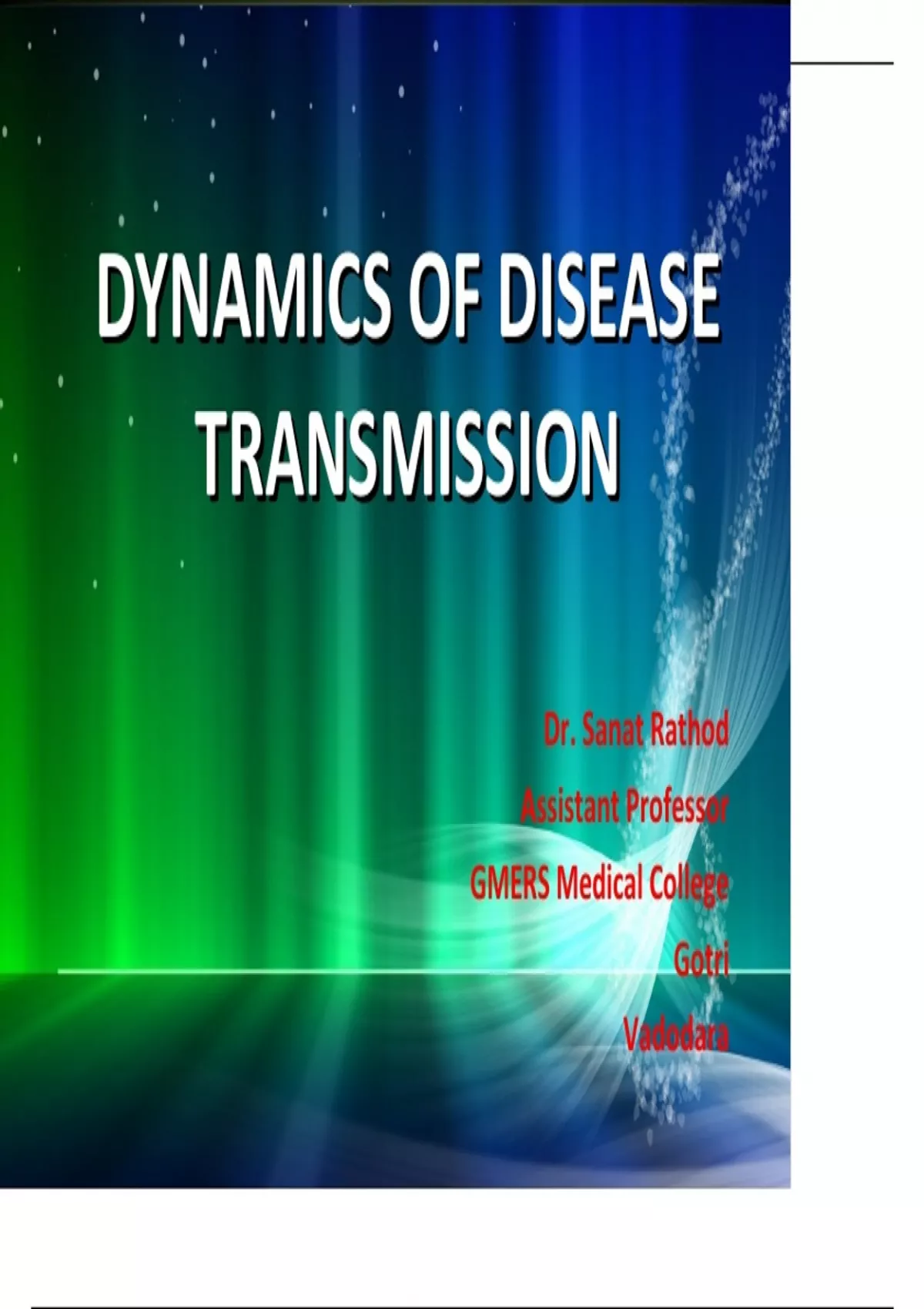 DYNAMICS OF DISEASE TRANSMISSION

Dr. Sanat Rathod
Assistant Professor
GMERS Medical College
Gotri
Vadodara